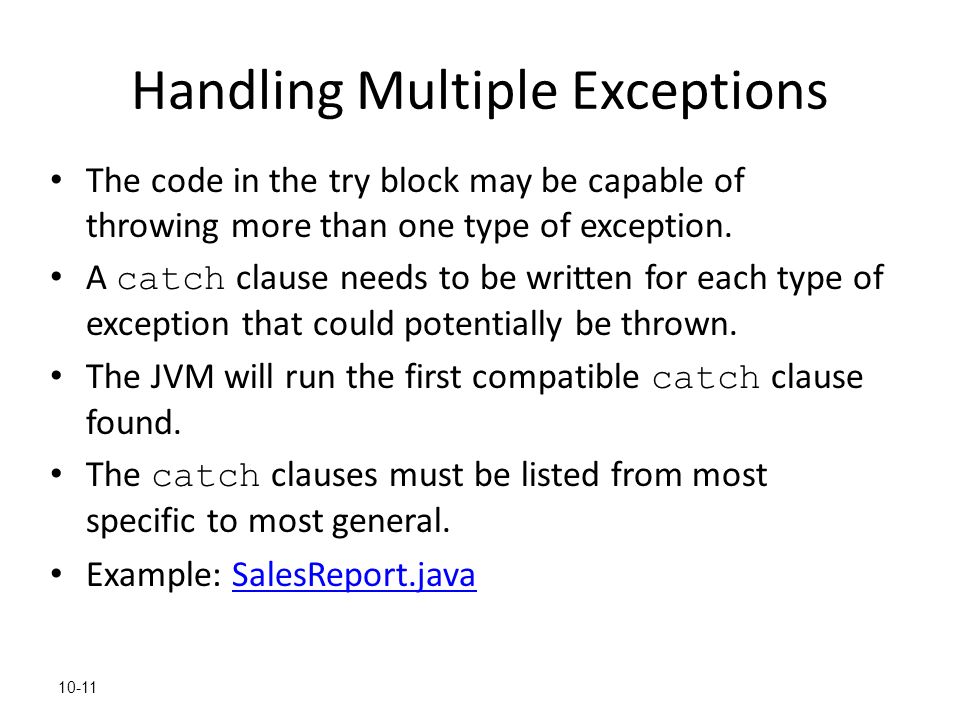 Handling Multiple Exceptions

• The code in the try block may be capable of throwing more than one type of exception.

• A catch clause needs to be written for each type of exception that could potentially be thrown.

• The JVM will run the first compatible catch clause found.

• The catch clauses must be listed from most specific to most general.

• Example: SalesReport.java

10-11